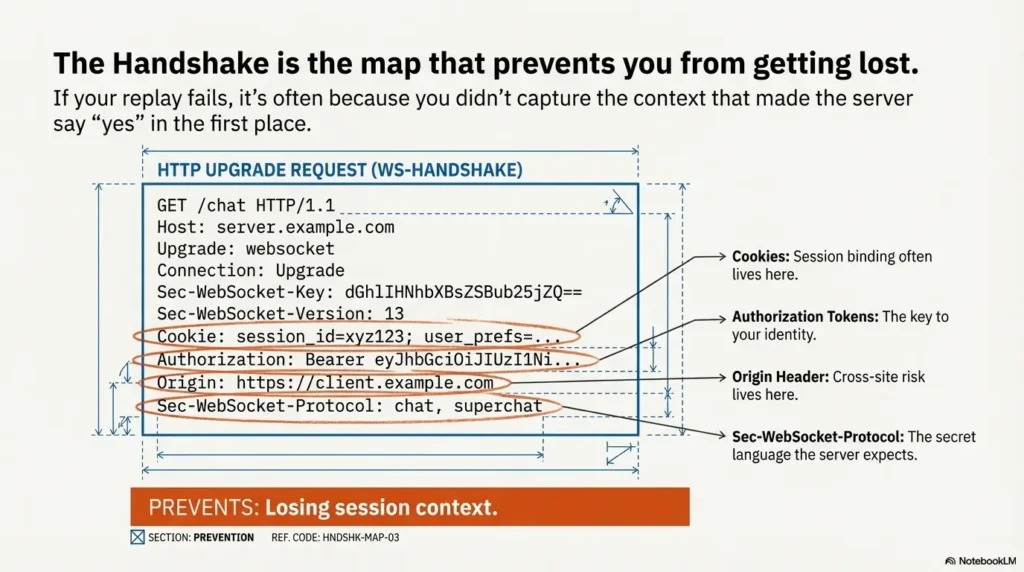 The Handshake is the map that prevents you from getting lost.

If your replay fails, it's often because you didn't capture the context that made the server say "yes" in the first place.

HTTP UPGRADE REQUEST (WS-HANDSHAKE)

GET /chat HTTP/1.1
Host: server.example.com
Upgrade: websocket
Connection: Upgrade
Sec-WebSocket-Key: dGhlIHNhbXBsZSBub25jZQ==
Sec-WebSocket-Version: 13
Cookie: session_id=xyz123; user_prefs=...
Authorization: Bearer eyJhbGciOiJIUzI1Ni...
Origin: https://client.example.com
Sec-WebSocket-Protocol: chat, superchat

Cookies: Session binding often lives here.

Authorization Tokens: The key to your identity.

Origin Header: Cross-site risk lives here.

Sec-WebSocket-Protocol: The secret language the server expects.

PREVENTS: Losing session context.

SECTION: PREVENTION REF. CODE: HNDSHK-MAP-03

NotebookLM